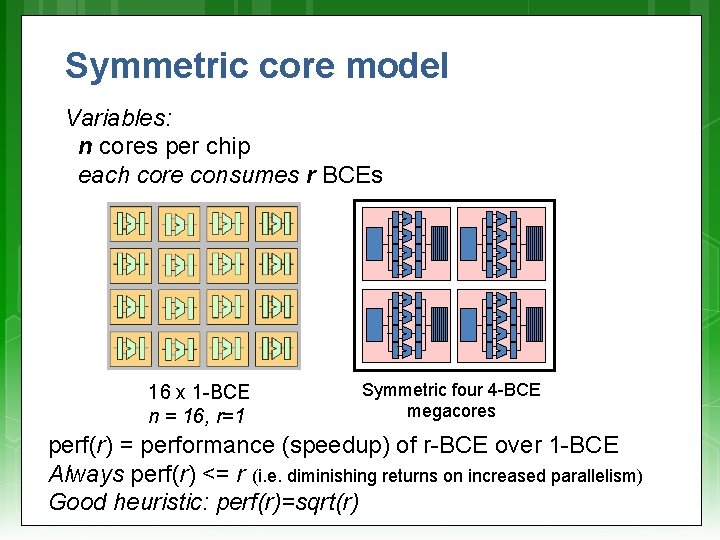 Symmetric core model

Variables:
n cores per chip
each core consumes r BCEs

16 x 1-BCE
n = 16, r=1

Symmetric four 4-BCE megacores

perf(r) = performance (speedup) of r-BCE over 1-BCE
Always perf(r) <= r (i.e. diminishing returns on increased parallelism)
Good heuristic: perf(r)=sqrt(r)